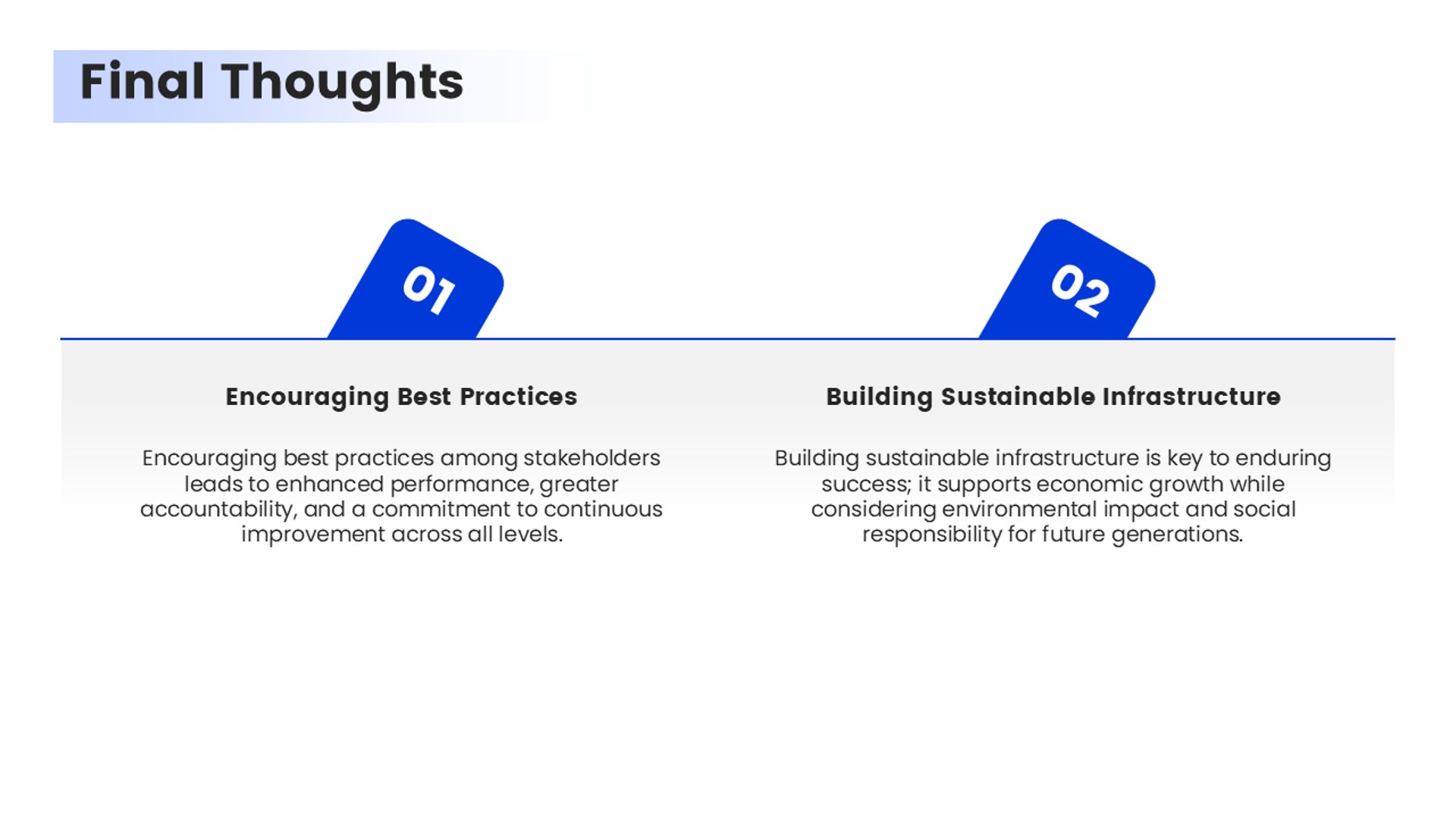 Final Thoughts

01

Encouraging Best Practices

Encouraging best practices among stakeholders leads to enhanced performance, greater accountability, and a commitment to continuous improvement across all levels.

02

Building Sustainable Infrastructure

Building sustainable infrastructure is key to enduring success; it supports economic growth while considering environmental impact and social responsibility for future generations.